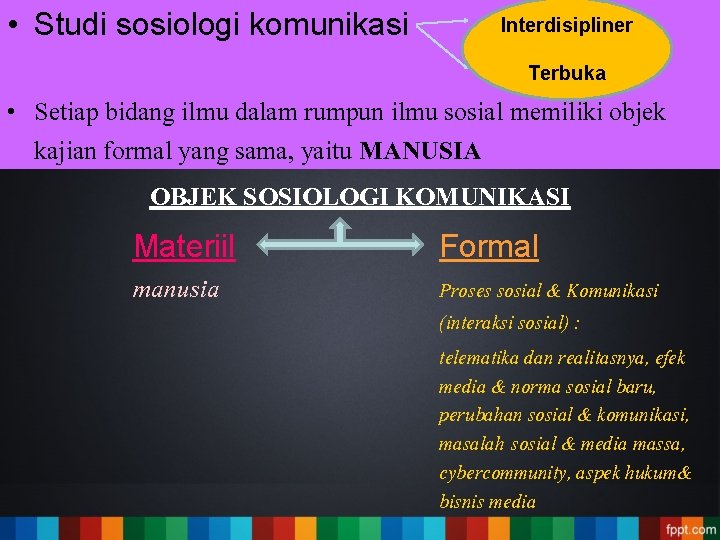 • Studi sosiologi komunikasi

Interdisipliner

Terbuka

• Setiap bidang ilmu dalam rumpun ilmu sosial memiliki objek kajian formal yang sama, yaitu **MANUSIA**

OBJEK SOSIOLOGI KOMUNIKASI

Materiil

manusia

Formal

Proses sosial & Komunikasi (interaksi sosial) :

telematika dan realitasnya, efek media & norma sosial baru, perubahan sosial & komunikasi, masalah sosial & media massa, cybercommunity, aspek hukum& bisnis media

fppt.com